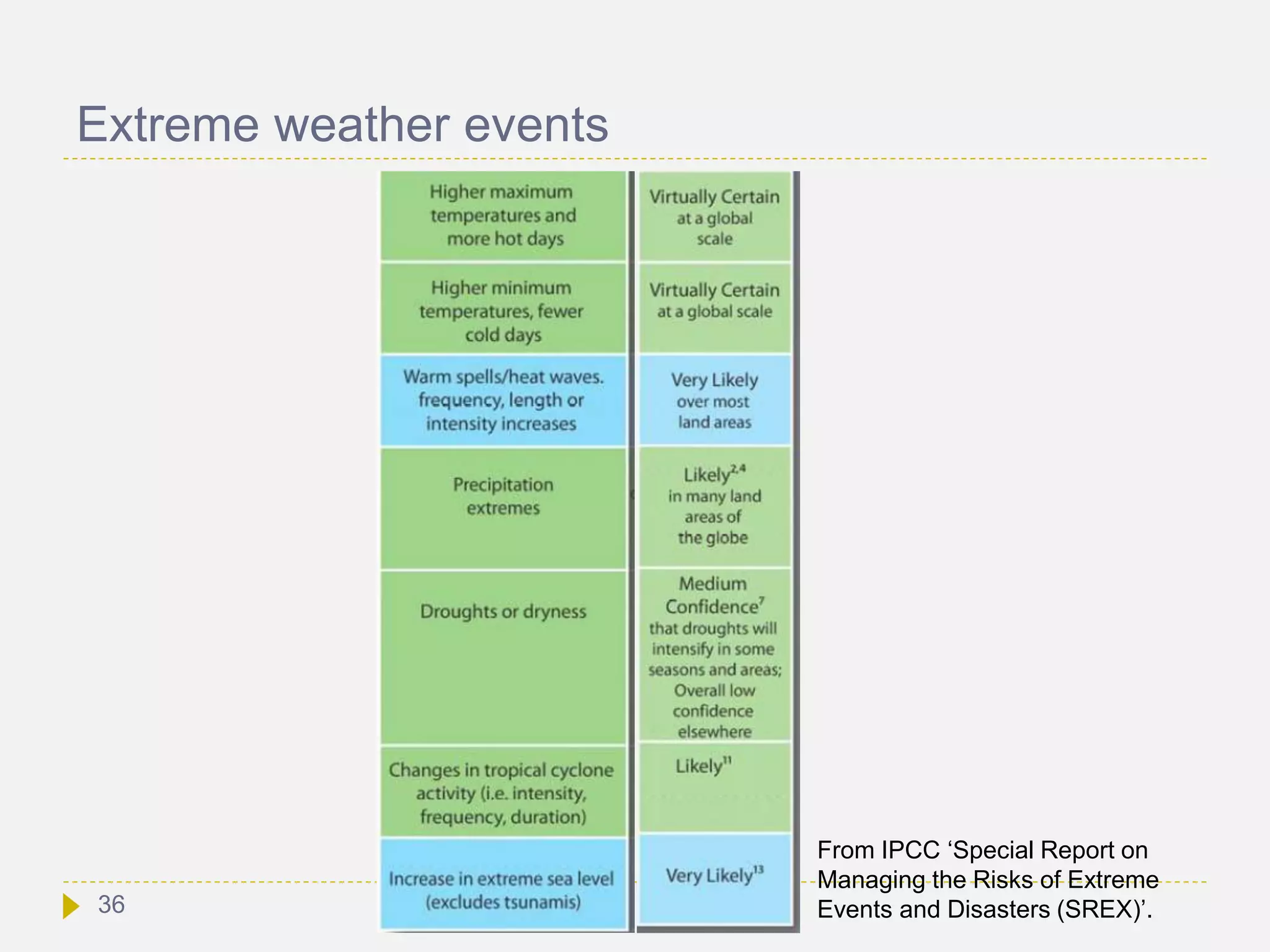 Extreme weather events

| | |
|---|---|
| Higher maximum temperatures and more hot days | Virtually Certain at a global scale |
| Higher minimum temperatures, fewer cold days | Virtually Certain at a global scale |
| Warm spells/heat waves. frequency, length or intensity increases | Very Likely over most land areas |
| Precipitation extremes | Likely$^{2,4}$ in many land areas of the globe |
| Droughts or dryness | Medium Confidence$^{7}$ that droughts will intensify in some seasons and areas; Overall low confidence elsewhere |
| Changes in tropical cyclone activity (i.e. intensity, frequency, duration) | Likely$^{11}$ |
| Increase in extreme sea level (excludes tsunamis) | Very Likely$^{13}$ |

From IPCC ‘Special Report on Managing the Risks of Extreme Events and Disasters (SREX)’.

36